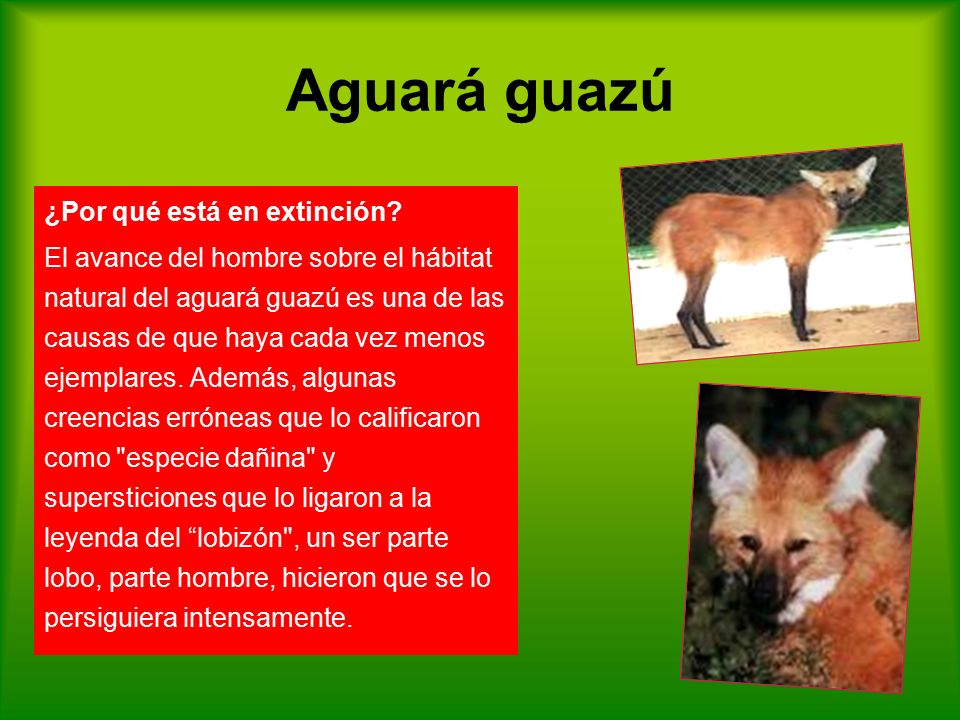 Aguará guazú

¿Por qué está en extinción?

El avance del hombre sobre el hábitat natural del aguará guazú es una de las causas de que haya cada vez menos ejemplares. Además, algunas creencias erróneas que lo calificaron como "especie dañina" y supersticiones que lo ligaron a la leyenda del “lobizón", un ser parte lobo, parte hombre, hicieron que se lo persiguiera intensamente.